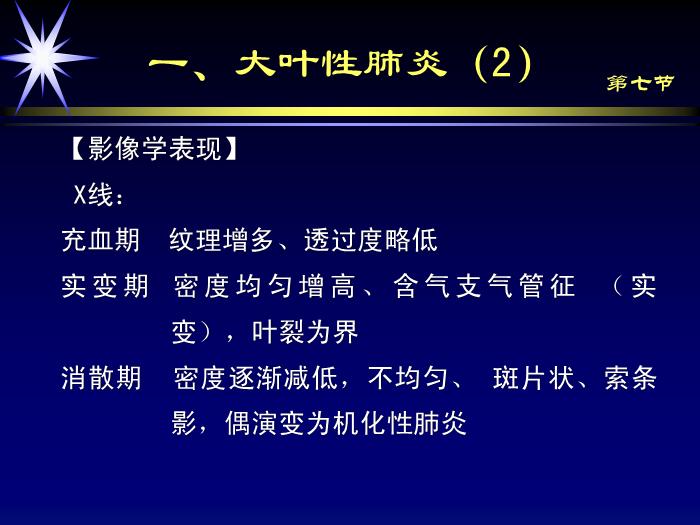 一、大叶性肺炎（2）

第七节

【影像学表现】

X线：

充血期　纹理增多、透过度略低

实变期　密度均匀增高、含气支气管征　（实变），叶裂为界

消散期　密度逐渐减低，不均匀、 斑片状、索条影，偶演变为机化性肺炎